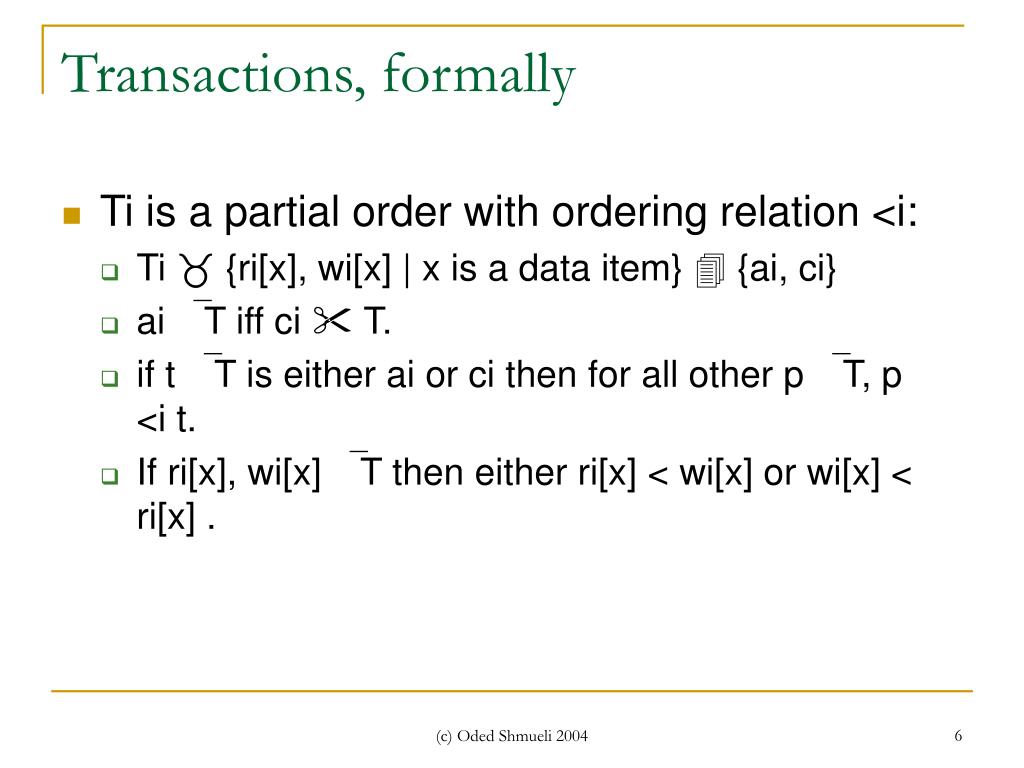 Transactions, formally

Ti is a partial order with ordering relation <i:

Ti ♉ {ri[x], wi[x] | x is a data item} 🗐 {ai, ci}

ai ¯T iff ci ✂ T.

if t ¯T is either ai or ci then for all other p ¯T, p <i t.

If ri[x], wi[x] ¯T then either ri[x] < wi[x] or wi[x] < ri[x] .

(c) Oded Shmueli 2004

6